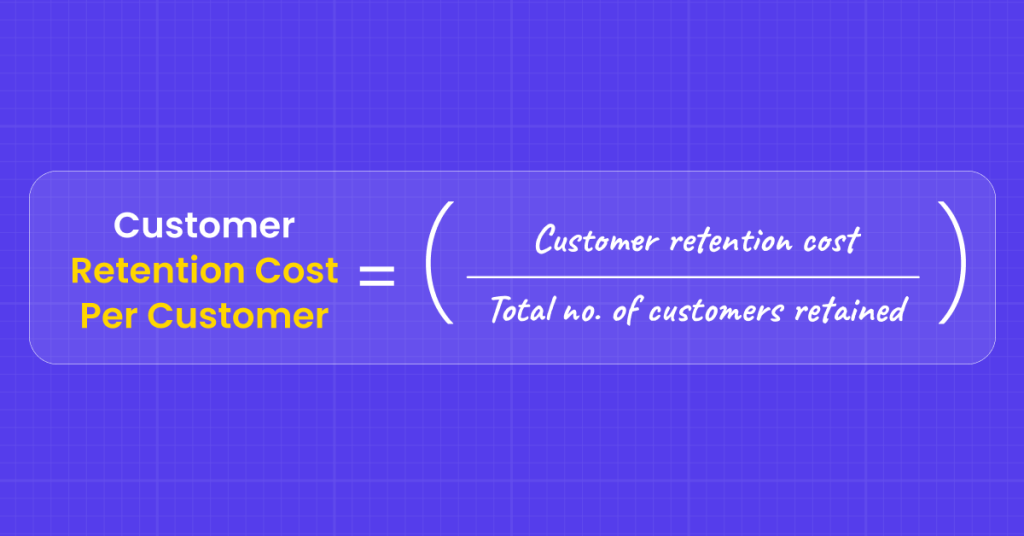 Customer Retention Cost Per Customer $= \left( \frac{\text{Customer retention cost}}{\text{Total no. of customers retained}} \right)$